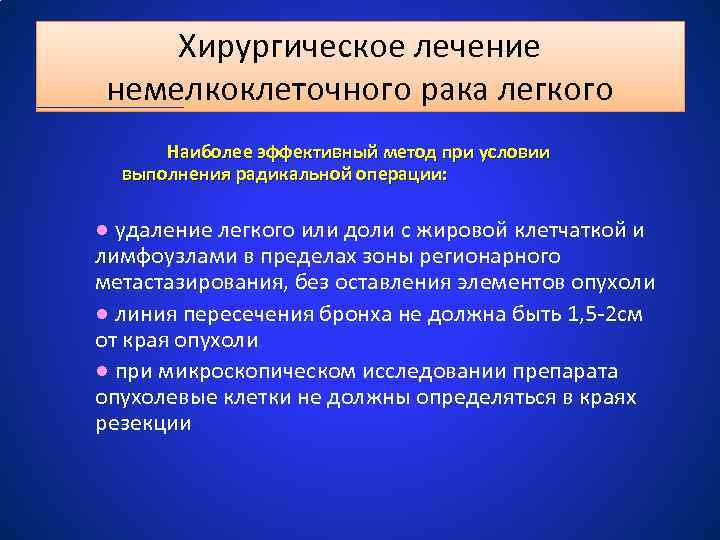 Хирургическое лечение немелкоклеточного рака легкого

Наиболее эффективный метод при условии выполнения радикальной операции:

● удаление легкого или доли с жировой клетчаткой и лимфоузлами в пределах зоны регионарного метастазирования, без оставления элементов опухоли

● линия пересечения бронха не должна быть 1,5-2см от края опухоли

● при микроскопическом исследовании препарата опухолевые клетки не должны определяться в краях резекции